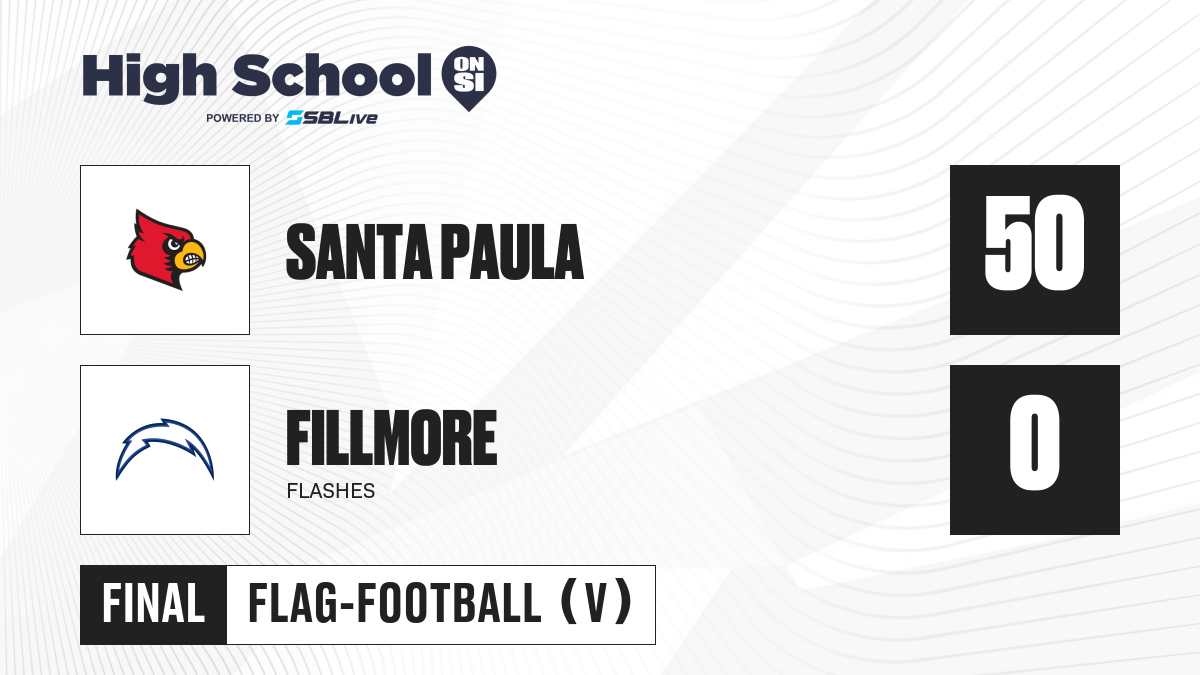 High School ON SI
POWERED BY SBLive

SANTA PAULA
50

FILLMORE
FLASHES
0

FINAL
FLAG-FOOTBALL (V)